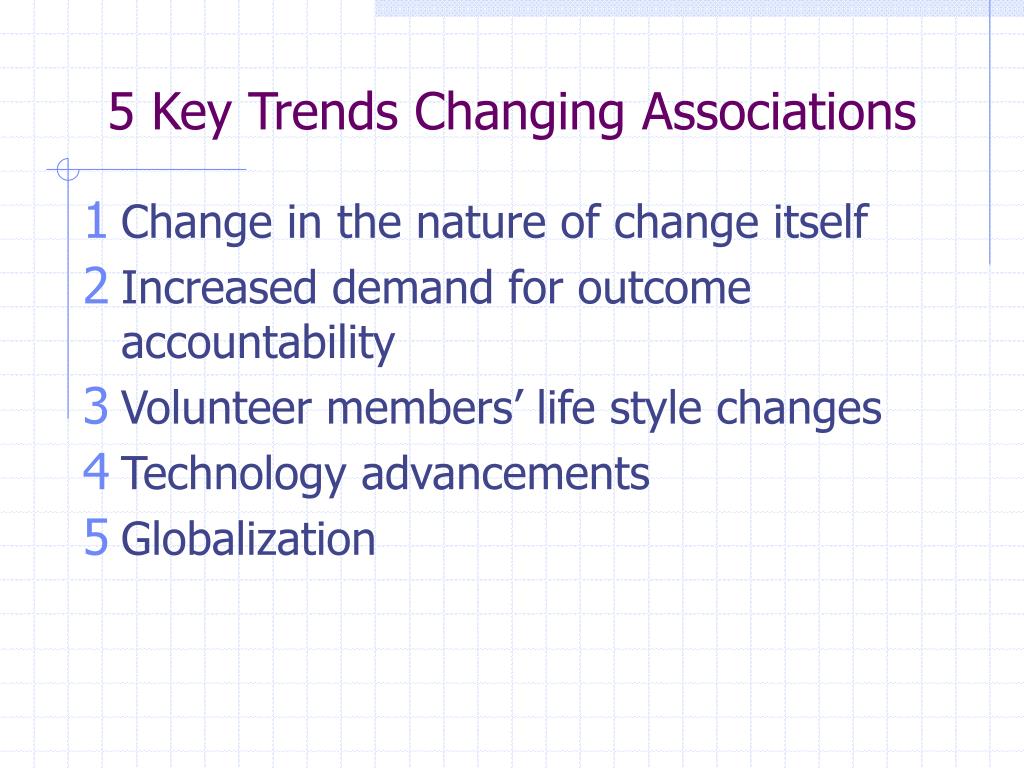 5 Key Trends Changing Associations

1 Change in the nature of change itself
2 Increased demand for outcome accountability
3 Volunteer members’ life style changes
4 Technology advancements
5 Globalization